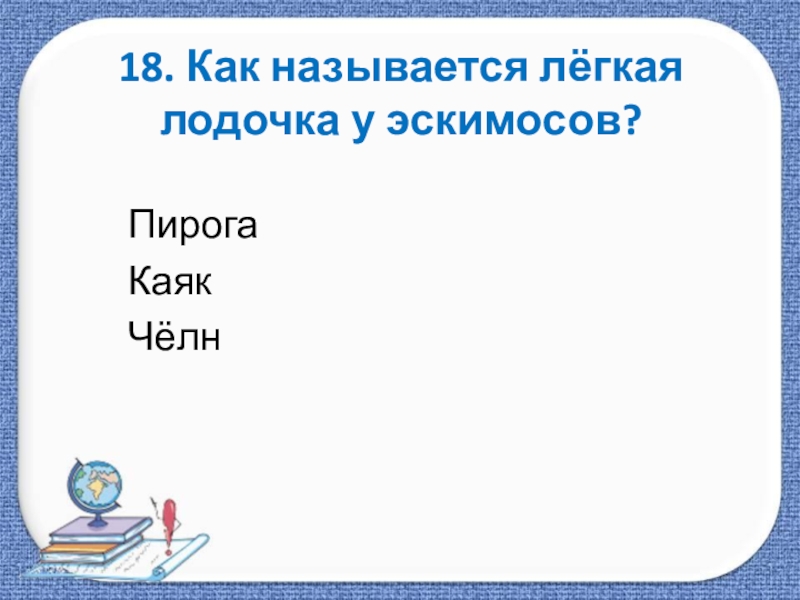 18. Как называется лёгкая лодочка у эскимосов?

Пирога
Каяк
Чёлн